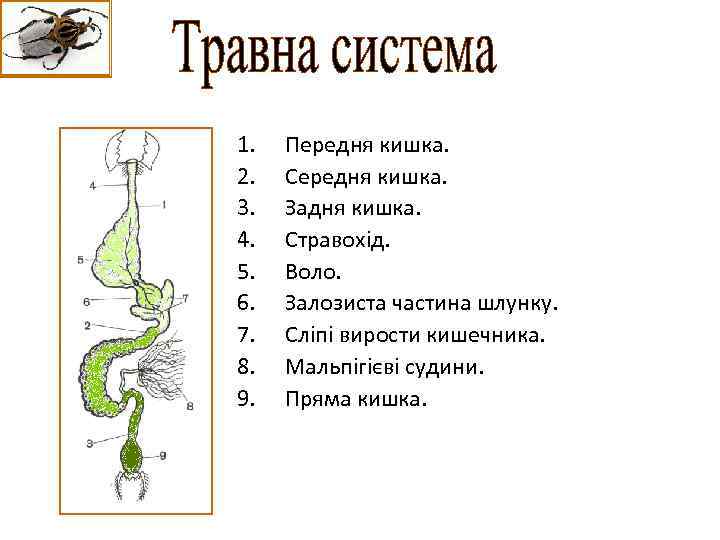 Травна система

4
1
5
6
7
2
8
3
9

1. Передня кишка.
2. Середня кишка.
3. Задня кишка.
4. Стравохід.
5. Воло.
6. Залозиста частина шлунку.
7. Сліпі вирости кишечника.
8. Мальпігієві судини.
9. Пряма кишка.